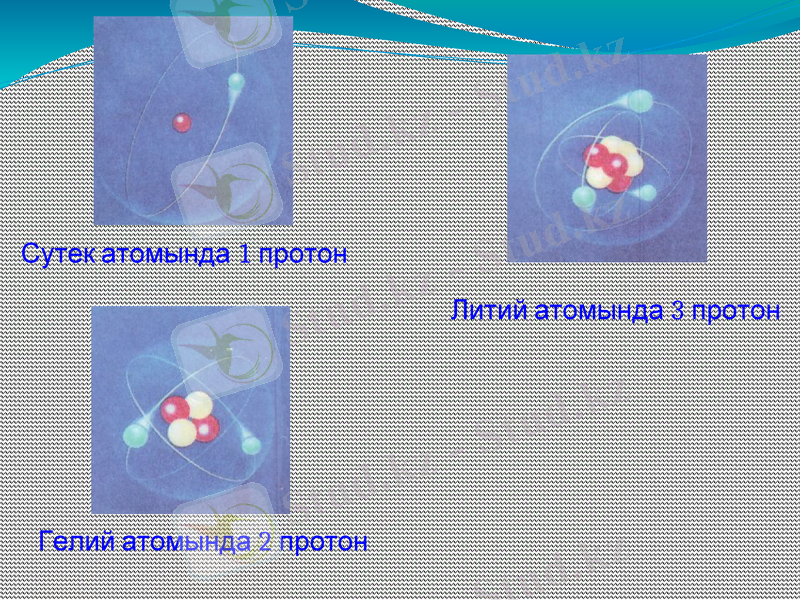 Сутек атомында 1 протон

Литий атомында 3 протон

Гелий атомында 2 протон